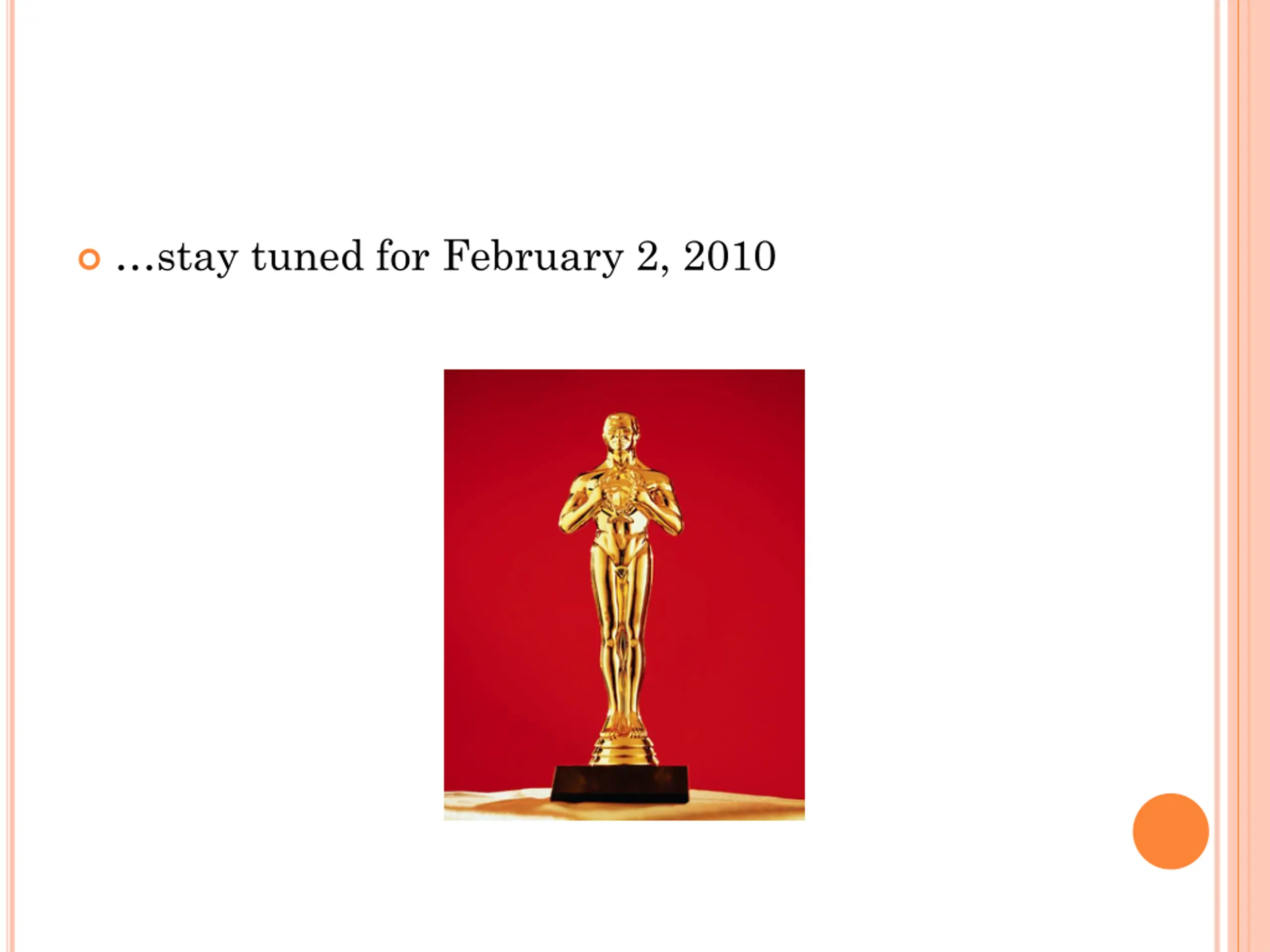 …stay tuned for February 2, 2010